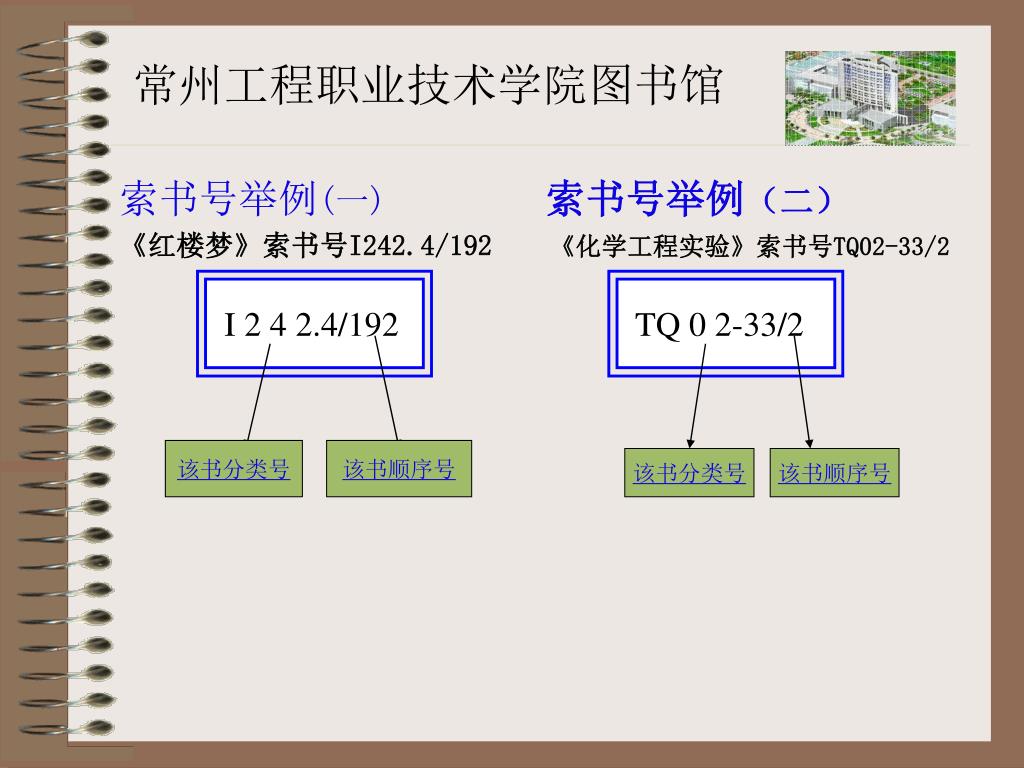 常州工程职业技术学院图书馆

索书号举例(一)

《红楼梦》索书号I242.4/192

I 2 4 2.4/192

该书分类号

该书顺序号

索书号举例（二）

《化学工程实验》索书号TQ02-33/2

TQ 0 2-33/2

该书分类号

该书顺序号